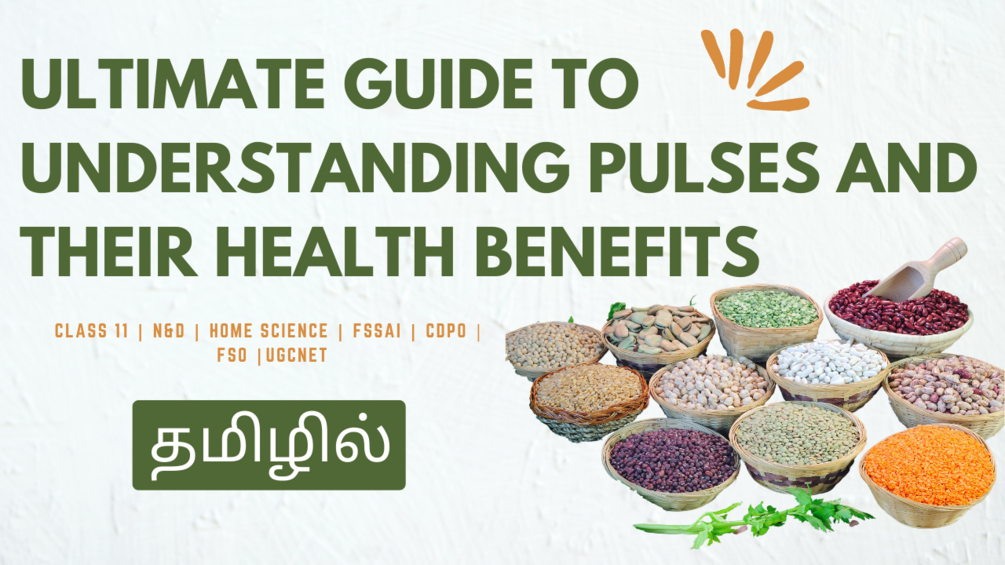 ULTIMATE GUIDE TO UNDERSTANDING PULSES AND THEIR HEALTH BENEFITS

CLASS 11 | N&D | HOME SCIENCE | FSSAI | CDPO | FSO |UGCNET

தமிழில்